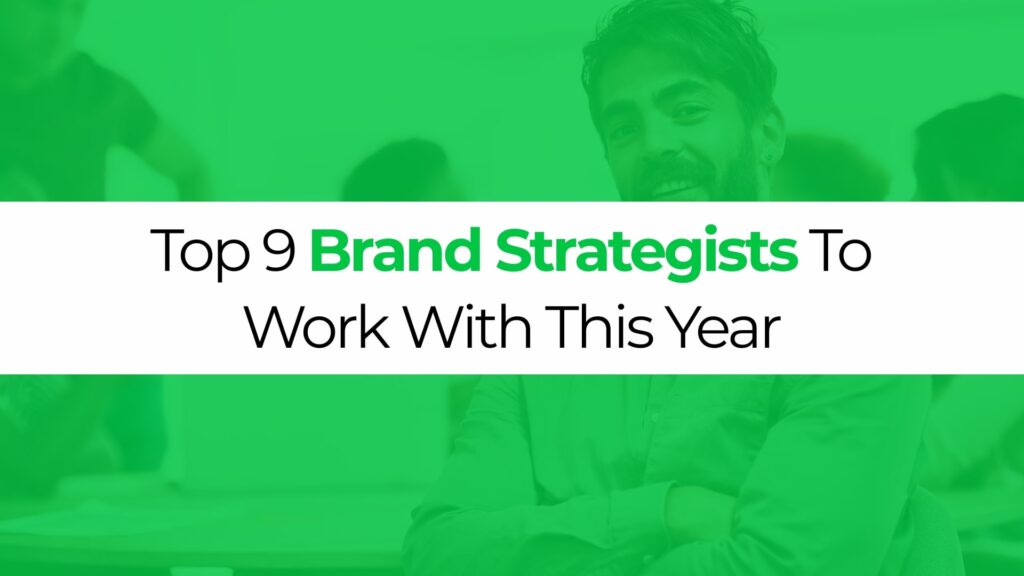 Top 9 Brand Strategists To Work With This Year